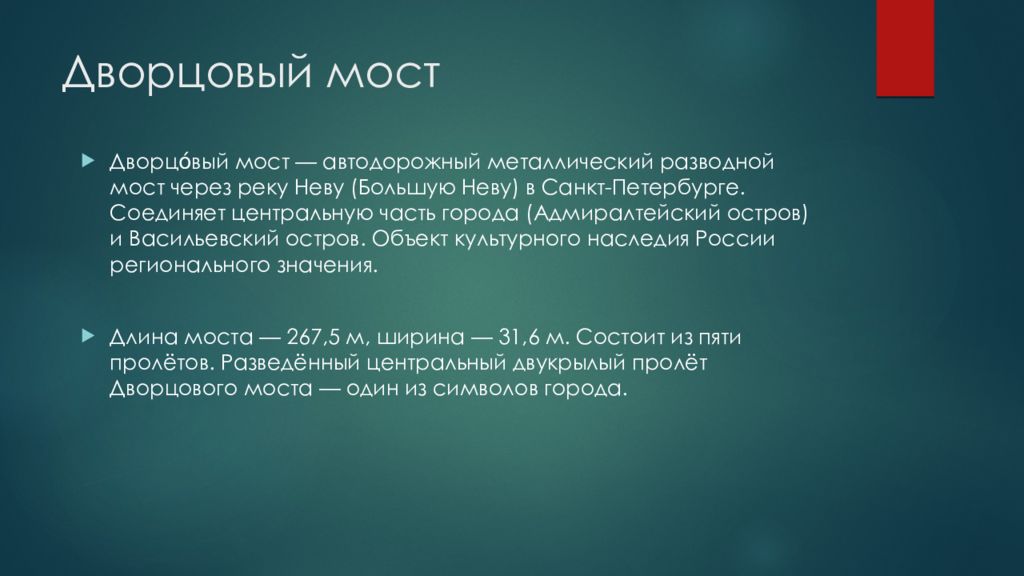 Дворцовый мост

Дворцо́вый мост — автодорожный металлический разводной мост через реку Неву (Большую Неву) в Санкт-Петербурге. Соединяет центральную часть города (Адмиралтейский остров) и Васильевский остров. Объект культурного наследия России регионального значения.

Длина моста — 267,5 м, ширина — 31,6 м. Состоит из пяти пролётов. Разведённый центральный двукрылый пролёт Дворцового моста — один из символов города.